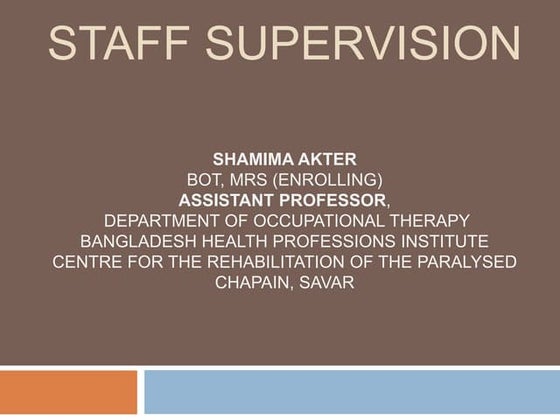 STAFF SUPERVISION

SHAMIMA AKTER
BOT, MRS (ENROLLING)
ASSISTANT PROFESSOR,
DEPARTMENT OF OCCUPATIONAL THERAPY
BANGLADESH HEALTH PROFESSIONS INSTITUTE
CENTRE FOR THE REHABILITATION OF THE PARALYSED
CHAPAIN, SAVAR